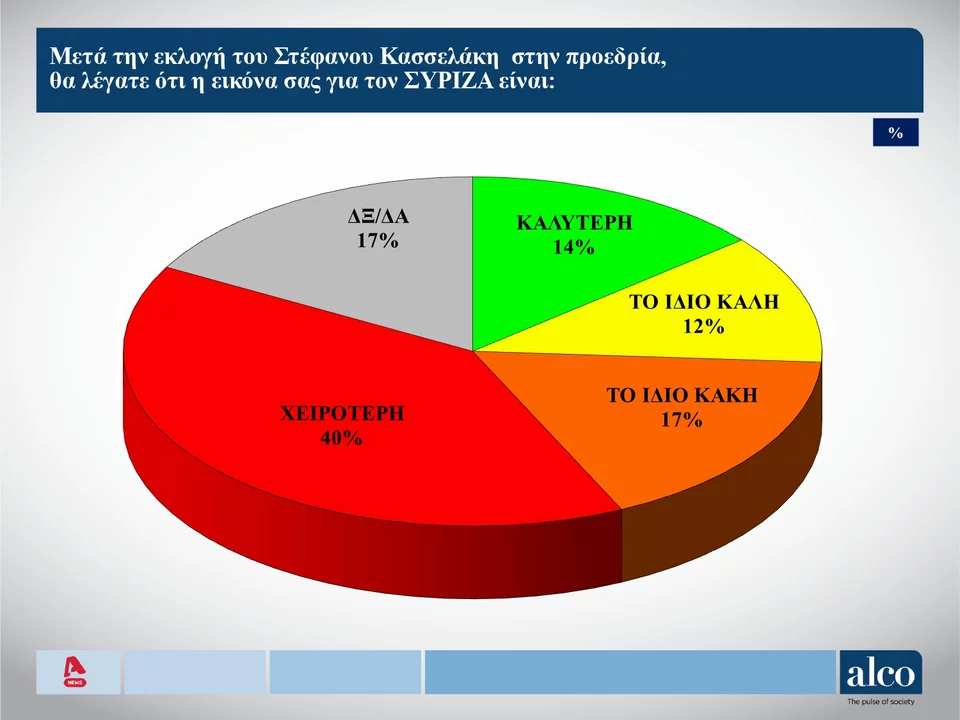 Μετά την εκλογή του Στέφανου Κασσελάκη στην προεδρία, θα λέγατε ότι η εικόνα σας για τον ΣΥΡΙΖΑ είναι:

%

ΔΞ/ΔΑ
17%

ΚΑΛΥΤΕΡΗ
14%

ΤΟ ΙΔΙΟ ΚΑΛΗ
12%

ΤΟ ΙΔΙΟ ΚΑΚΗ
17%

ΧΕΙΡΟΤΕΡΗ
40%

NEWS

alco
The pulse of society